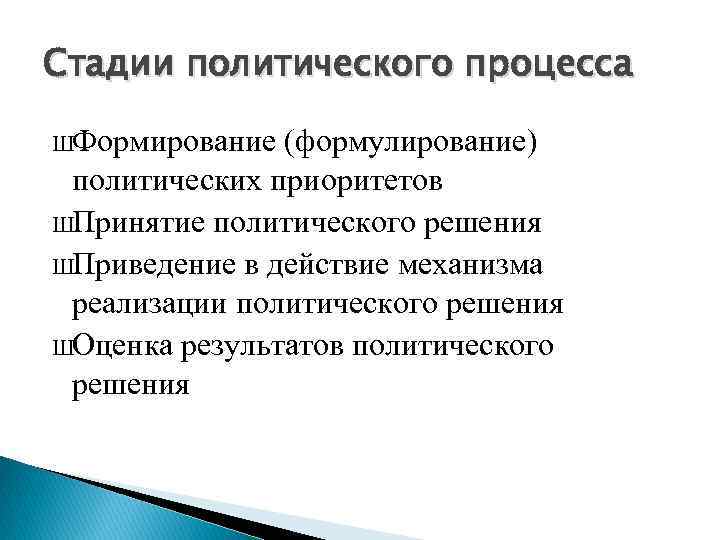 Стадии политического процесса

шФормирование (формулирование) политических приоритетов
шПринятие политического решения
шПриведение в действие механизма реализации политического решения
шОценка результатов политического решения